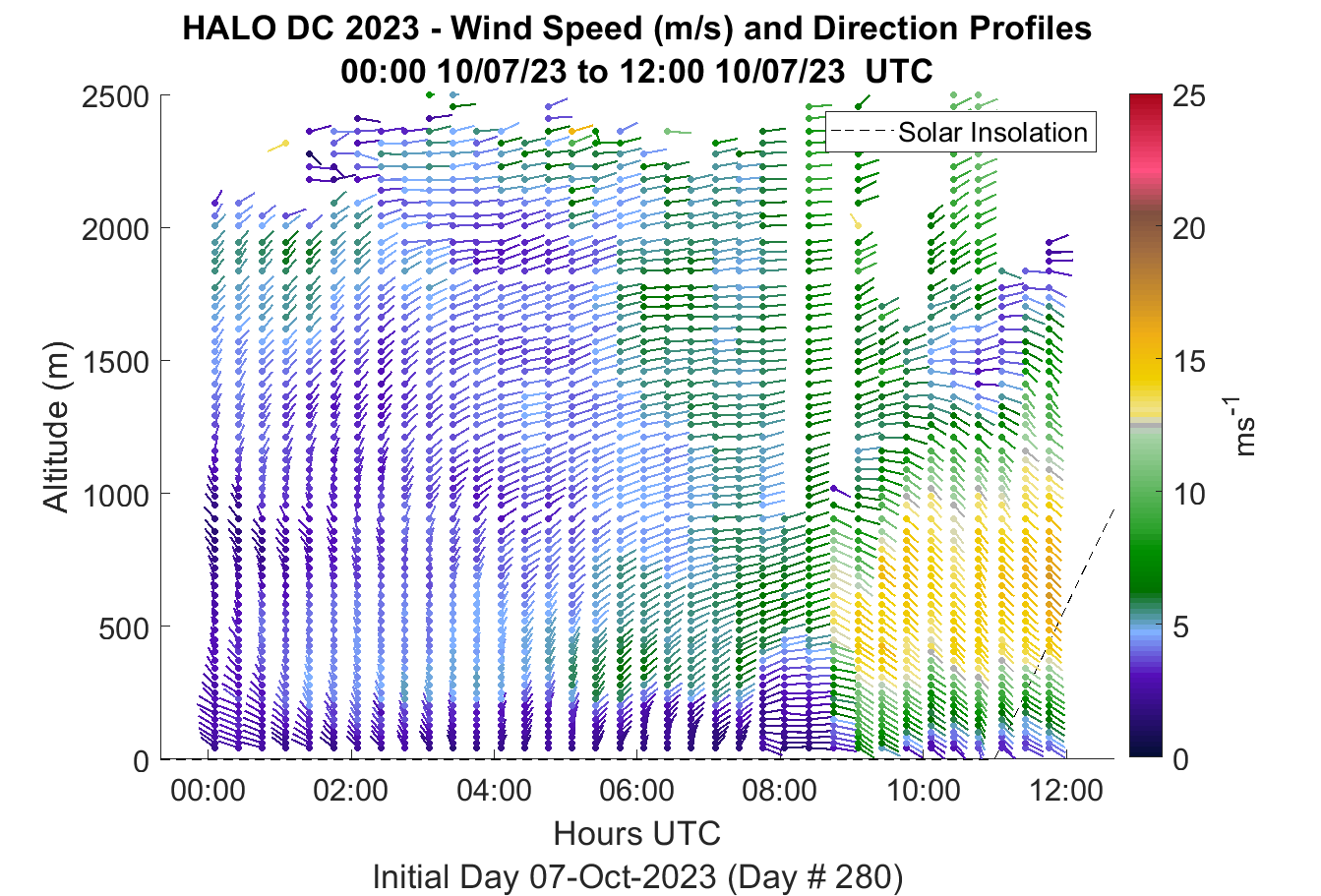 HALO DC 2023 - Wind Speed (m/s) and Direction Profiles
00:00 10/07/23 to 12:00 10/07/23 UTC

Solar Insolation

Altitude (m)

2500
2000
1500
1000
500
0

00:00
02:00
04:00
06:00
08:00
10:00
12:00

Hours UTC

Initial Day 07-Oct-2023 (Day # 280)

25
20
15
10
5
0

$ms^{-1}$